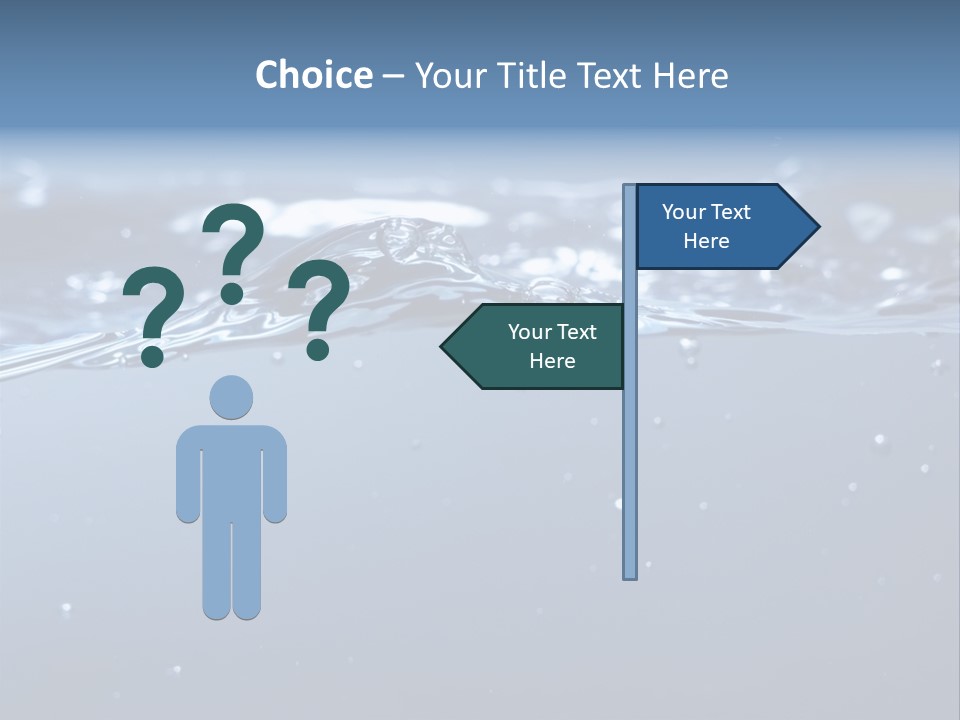 Choice – Your Title Text Here

? ? ?

Your Text Here

Your Text Here